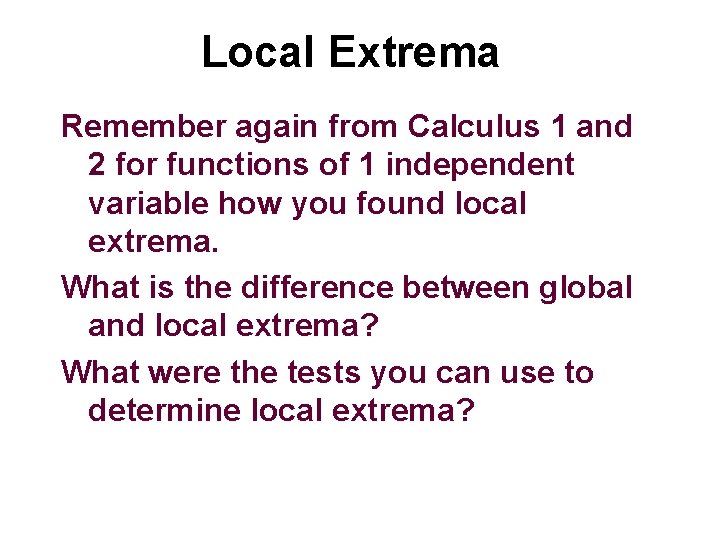 Local Extrema

Remember again from Calculus 1 and 2 for functions of 1 independent variable how you found local extrema.

What is the difference between global and local extrema?

What were the tests you can use to determine local extrema?